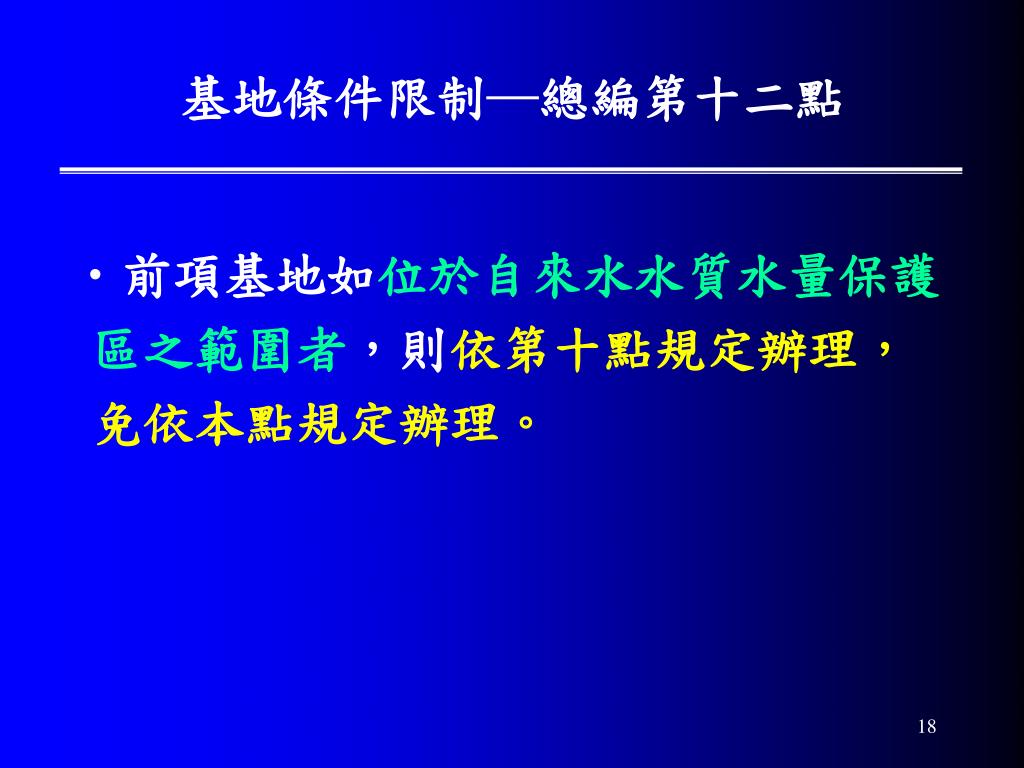 基地條件限制—總編第十二點

• 前項基地如位於自來水水質水量保護區之範圍者，則依第十點規定辦理，免依本點規定辦理。

18